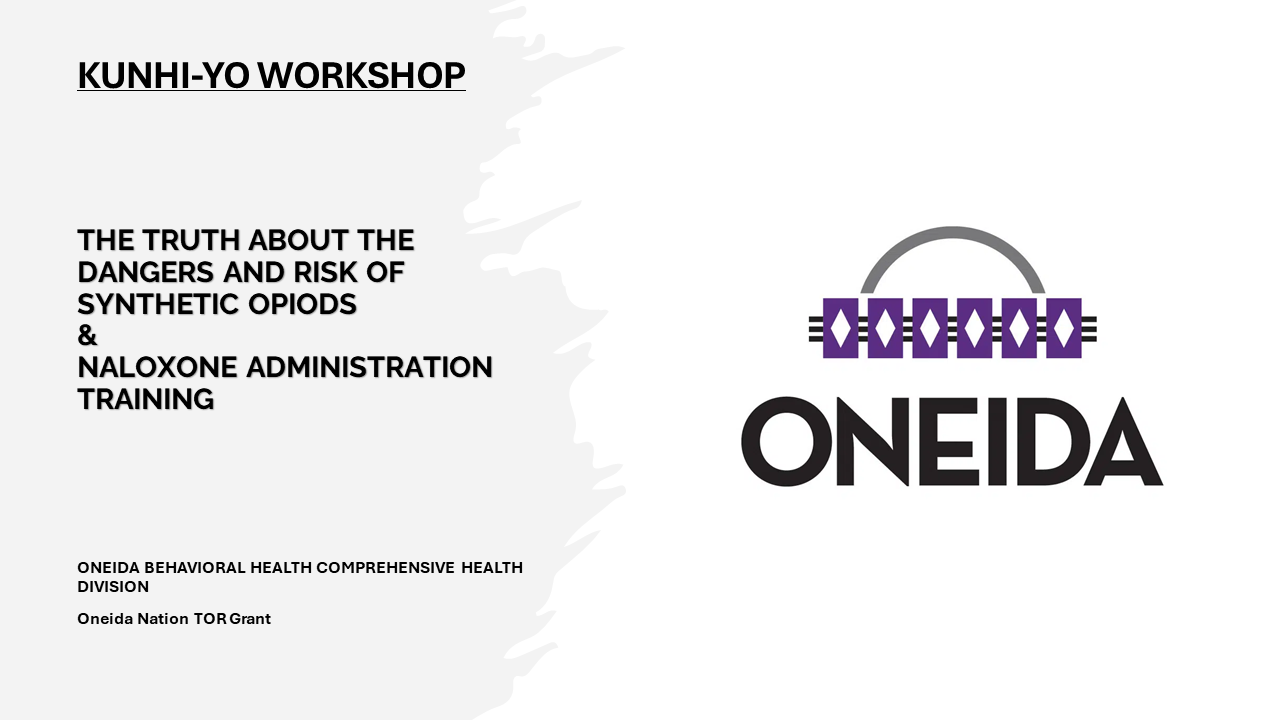 KUNHI-YO WORKSHOP

THE TRUTH ABOUT THE DANGERS AND RISK OF SYNTHETIC OPIODS
&
NALOXONE ADMINISTRATION TRAINING

ONEIDA BEHAVIORAL HEALTH COMPREHENSIVE HEALTH DIVISION

Oneida Nation TOR Grant

ONEIDA